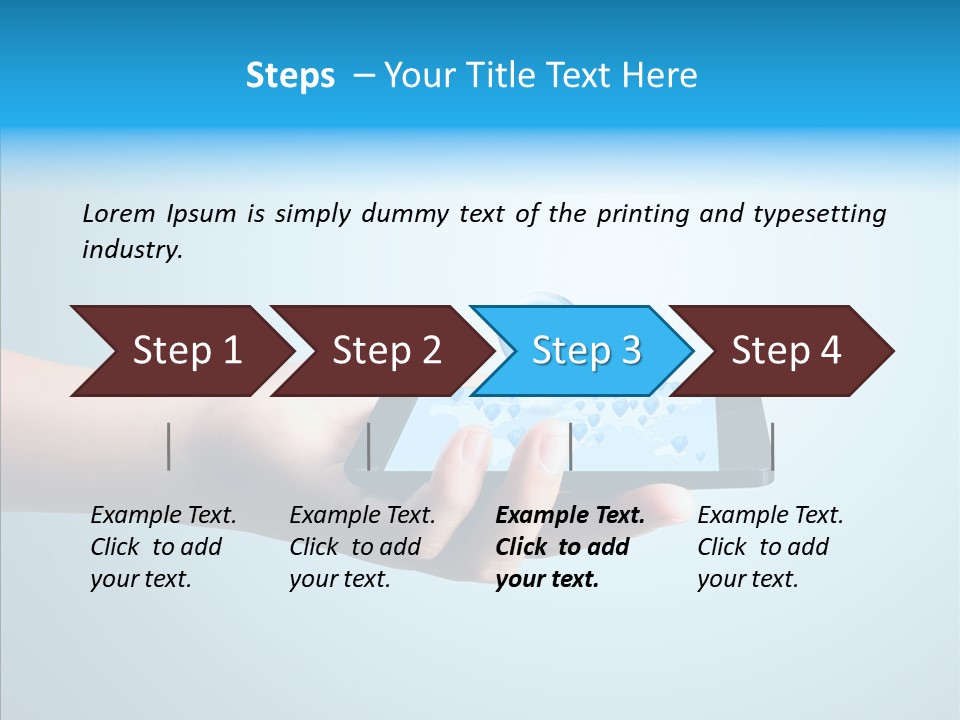 Steps – Your Title Text Here

Lorem Ipsum is simply dummy text of the printing and typesetting industry.

Step 1

Step 2

Step 3

Step 4

Example Text. Click to add your text.

Example Text. Click to add your text.

Example Text. Click to add your text.

Example Text. Click to add your text.